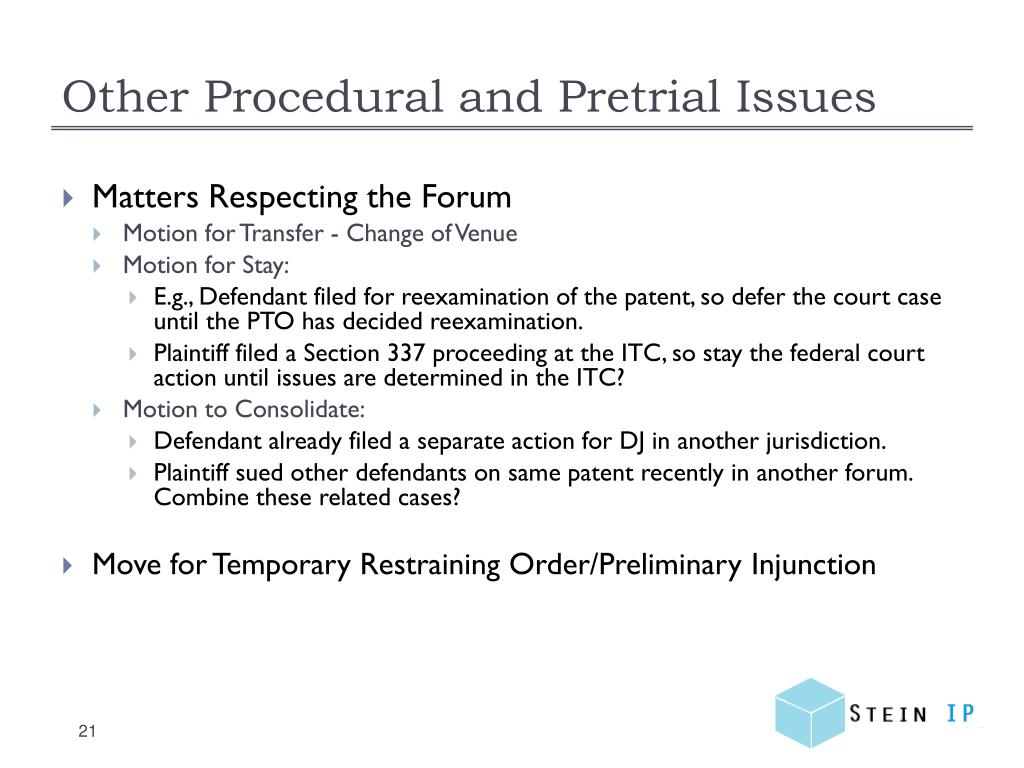 Other Procedural and Pretrial Issues

Matters Respecting the Forum
Motion for Transfer - Change of Venue
Motion for Stay:
E.g., Defendant filed for reexamination of the patent, so defer the court case until the PTO has decided reexamination.
Plaintiff filed a Section 337 proceeding at the ITC, so stay the federal court action until issues are determined in the ITC?
Motion to Consolidate:
Defendant already filed a separate action for DJ in another jurisdiction.
Plaintiff sued other defendants on same patent recently in another forum. Combine these related cases?

Move for Temporary Restraining Order/Preliminary Injunction

21

STEIN IP